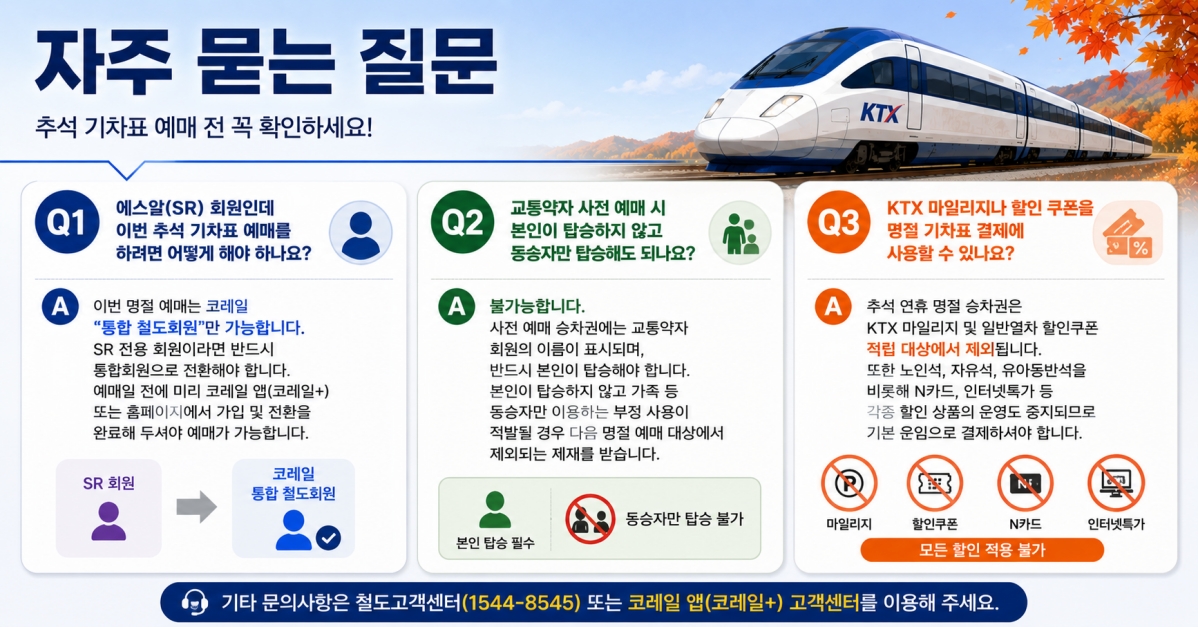 자주 묻는 질문

추석 기차표 예매 전 꼭 확인하세요!

KTX

Q1
에스알(SR) 회원인데 이번 추석 기차표 예매를 하려면 어떻게 해야 하나요?

A
이번 명절 예매는 코레일 "통합 철도회원"만 가능합니다.
SR 전용 회원이라면 반드시 통합회원으로 전환해야 합니다.
예매일 전에 미리 코레일 앱(코레일+) 또는 홈페이지에서 가입 및 전환을 완료해 두셔야 예매가 가능합니다.

SR 회원

코레일 통합 철도회원

Q2
교통약자 사전 예매 시 본인이 탑승하지 않고 동승자만 탑승해도 되나요?

A
불가능합니다.
사전 예매 승차권에는 교통약자 회원의 이름이 표시되며, 반드시 본인이 탑승해야 합니다.
본인이 탑승하지 않고 가족 등 동승자만 이용하는 부정 사용이 적발될 경우 다음 명절 예매 대상에서 제외되는 제재를 받습니다.

본인 탑승 필수

동승자만 탑승 불가

Q3
KTX 마일리지나 할인 쿠폰을 명절 기차표 결제에 사용할 수 있나요?

A
추석 연휴 명절 승차권은 KTX 마일리지 및 일반열차 할인쿠폰 적립 대상에서 제외됩니다.
또한 노인석, 자유석, 유아동반석을 비롯해 N카드, 인터넷특가 등 각종 할인 상품의 운영도 중지되므로 기본 운임으로 결제하셔야 합니다.

마일리지
할인쿠폰
N카드
인터넷특가

모든 할인 적용 불가

기타 문의사항은 철도고객센터(1544-8545) 또는 코레일 앱(코레일+) 고객센터를 이용해 주세요.